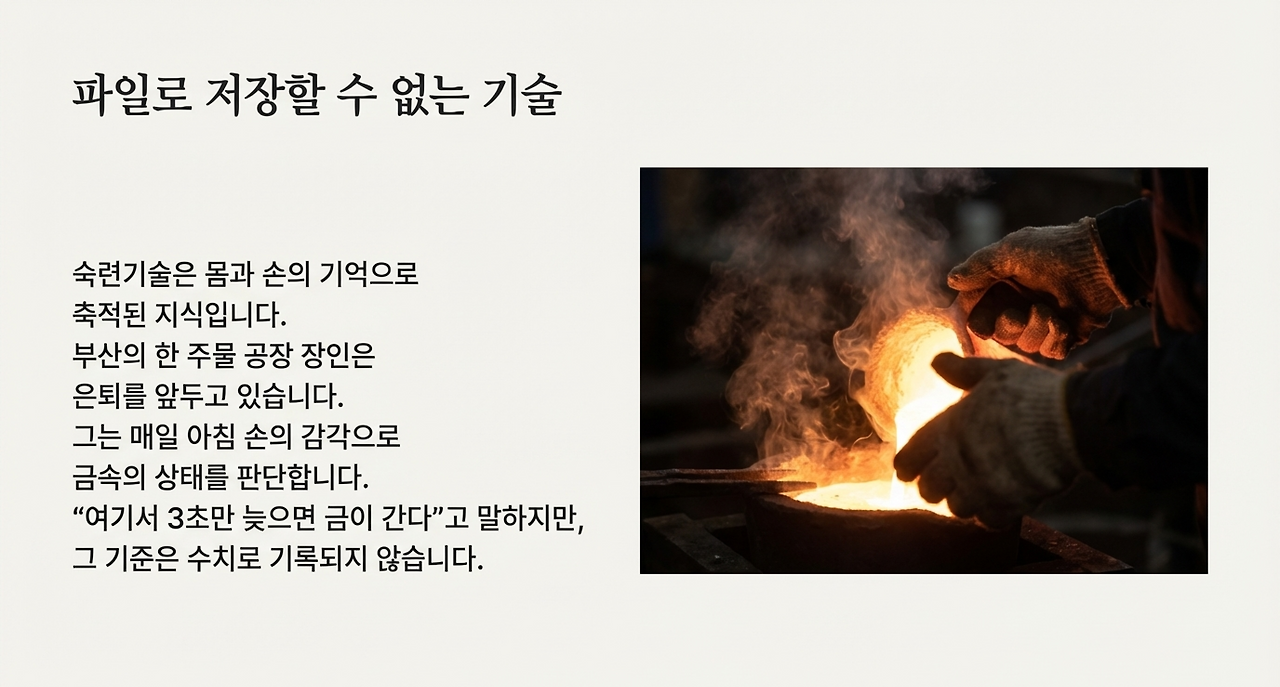 파일로 저장할 수 없는 기술

숙련기술은 몸과 손의 기억으로 축적된 지식입니다. 부산의 한 주물 공장 장인은 은퇴를 앞두고 있습니다. 그는 매일 아침 손의 감각으로 금속의 상태를 판단합니다. “여기서 3초만 늦으면 금이 간다”고 말하지만, 그 기준은 수치로 기록되지 않습니다.